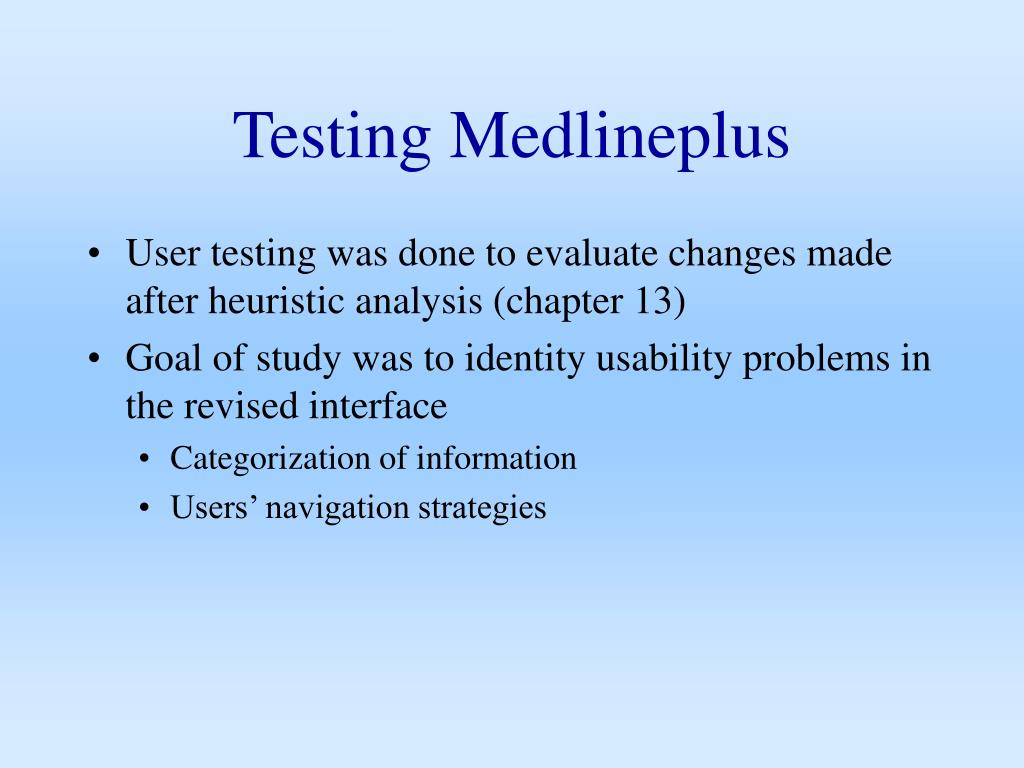 Testing Medlineplus

• User testing was done to evaluate changes made after heuristic analysis (chapter 13)
• Goal of study was to identity usability problems in the revised interface
  • Categorization of information
  • Users’ navigation strategies